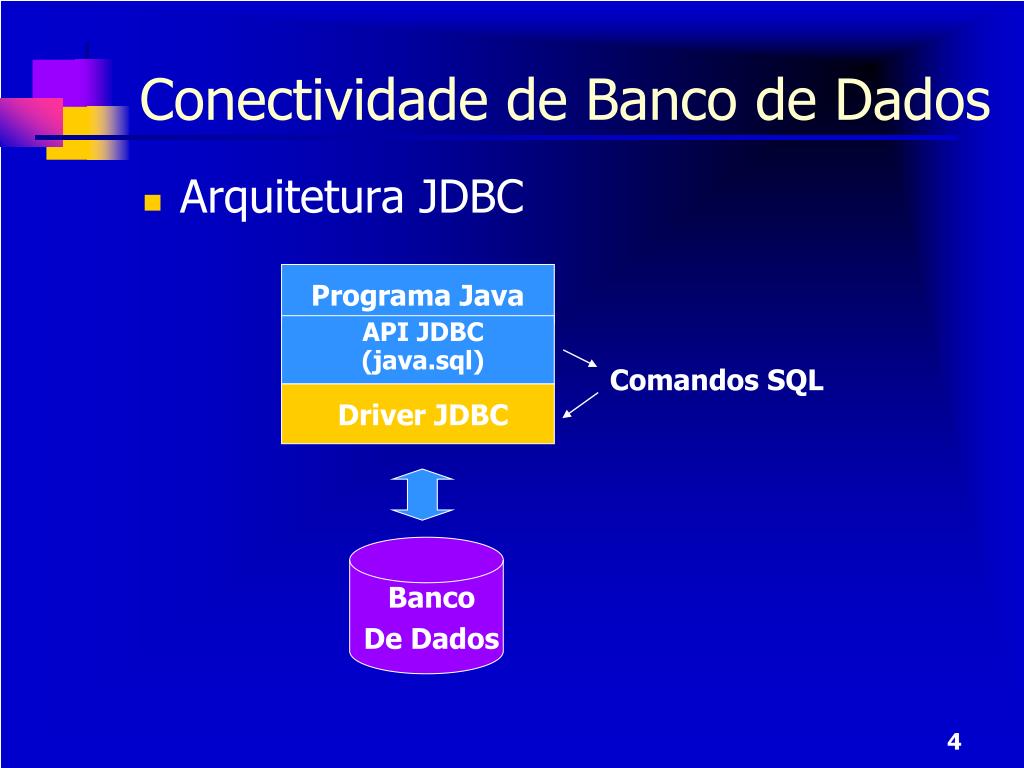 Conectividade de Banco de Dados

Arquitetura JDBC

Programa Java

API JDBC (java.sql)

Driver JDBC

Comandos SQL

Banco De Dados

4